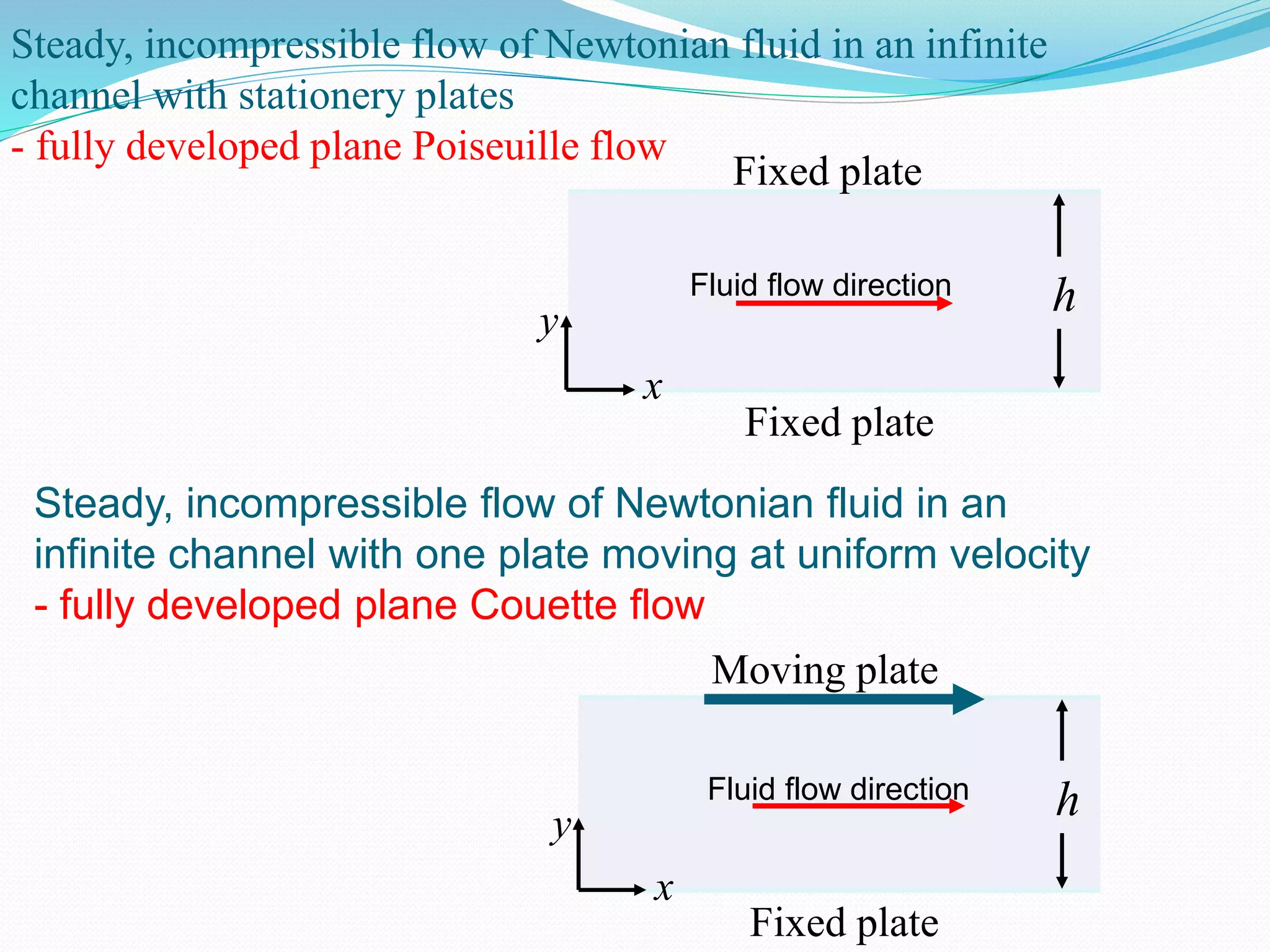 Steady, incompressible flow of Newtonian fluid in an infinite channel with stationery plates
- fully developed plane Poiseuille flow

Fixed plate

Fluid flow direction

$h$

$y$

$x$

Fixed plate

Steady, incompressible flow of Newtonian fluid in an infinite channel with one plate moving at uniform velocity
- fully developed plane Couette flow

Moving plate

Fluid flow direction

$h$

$y$

$x$

Fixed plate